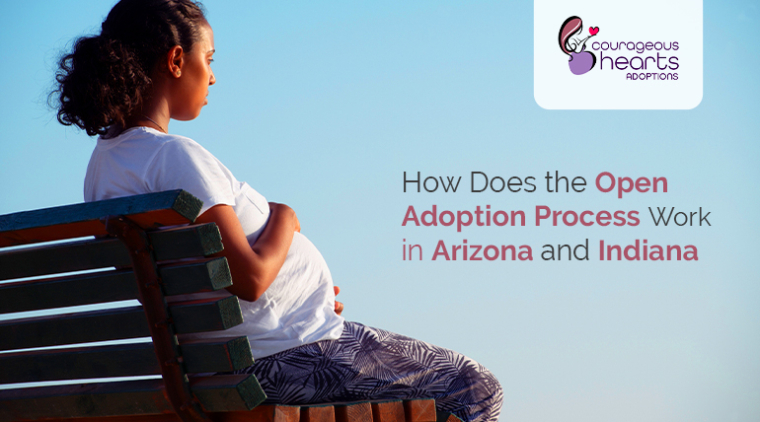 courageous hearts ADOPTIONS

How Does the Open Adoption Process Work in Arizona and Indiana